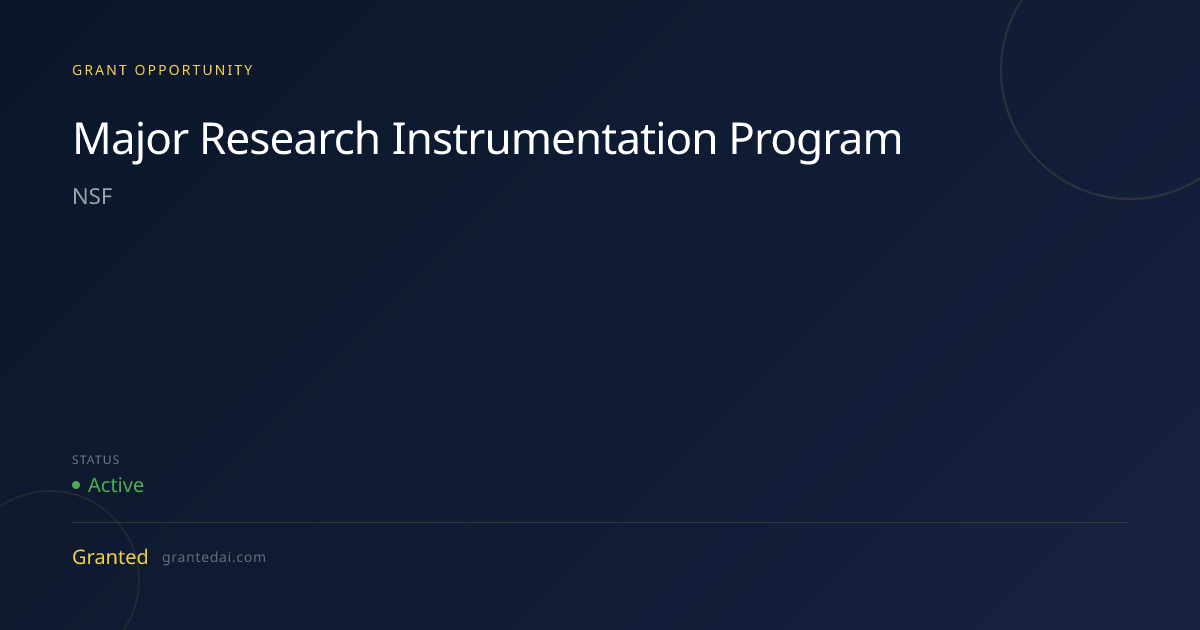 GRANT OPPORTUNITY

Major Research Instrumentation Program

NSF

STATUS

• Active

Granted grantedai.com